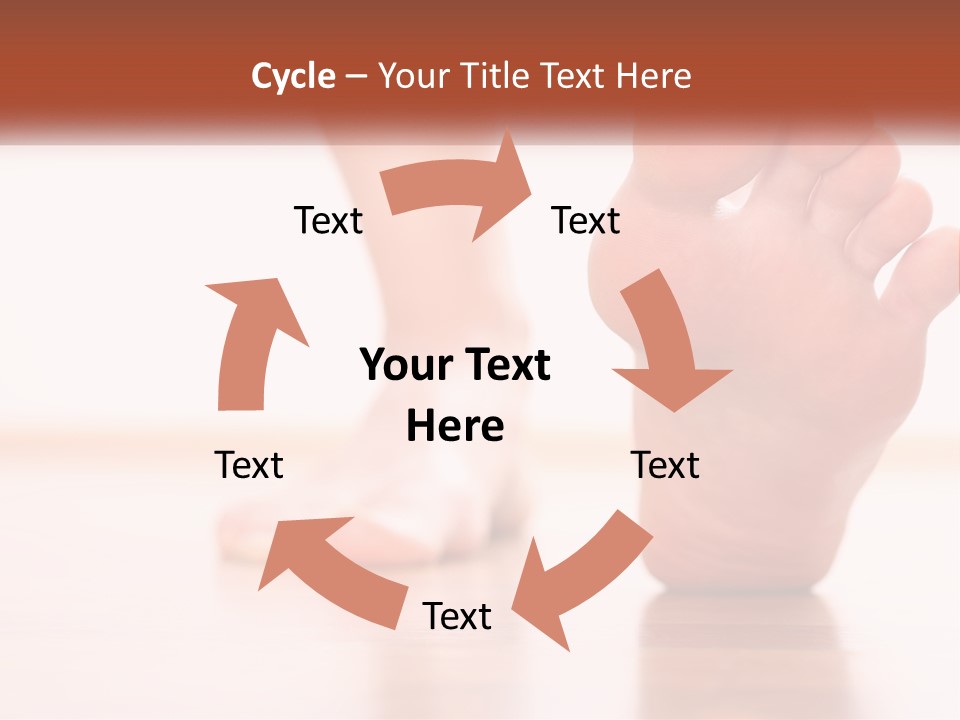 Cycle – Your Title Text Here

Text

Text

Your Text Here

Text

Text

Text